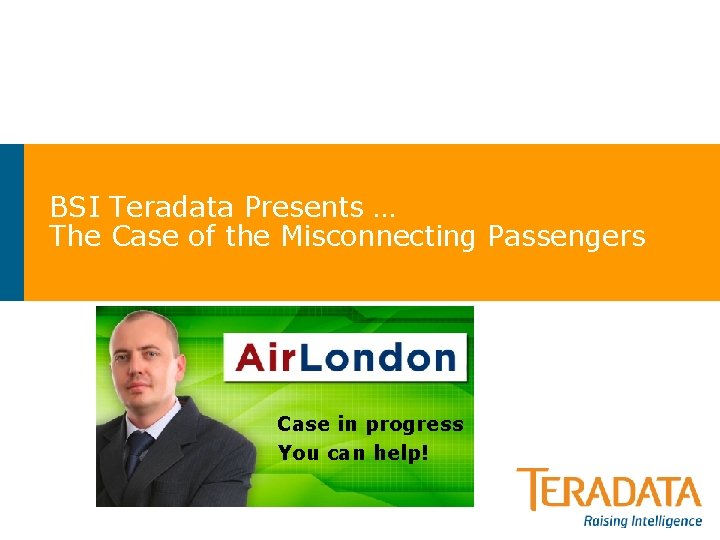 BSI Teradata Presents …
The Case of the Misconnecting Passengers

AirLondon

Case in progress
You can help!

TERADATA
Raising Intelligence